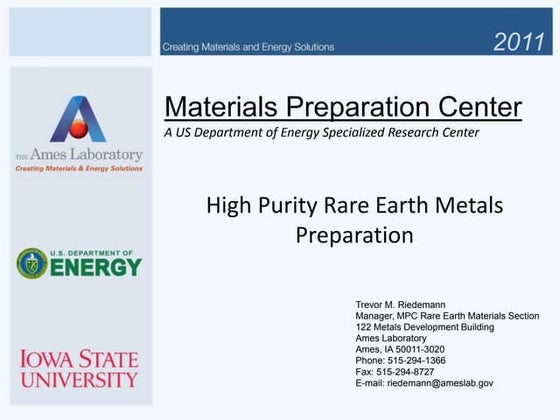 Creating Materials and Energy Solutions

2011

THE Ames Laboratory
Creating Materials & Energy Solutions

U.S. DEPARTMENT OF ENERGY

IOWA STATE UNIVERSITY

Materials Preparation Center
A US Department of Energy Specialized Research Center

High Purity Rare Earth Metals Preparation

Trevor M. Riedemann
Manager, MPC Rare Earth Materials Section
122 Metals Development Building
Ames Laboratory
Ames, IA 50011-3020
Phone: 515-294-1366
Fax: 515-294-8727
E-mail: riedemann@ameslab.gov